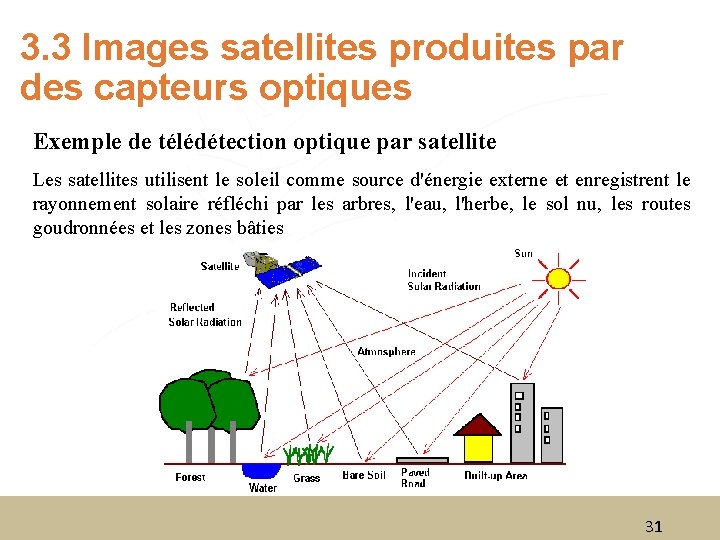 3.3 Images satellites produites par des capteurs optiques

Exemple de télédétection optique par satellite

Les satellites utilisent le soleil comme source d'énergie externe et enregistrent le rayonnement solaire réfléchi par les arbres, l'eau, l'herbe, le sol nu, les routes goudronnées et les zones bâties

Satellite

Sun

Incident Solar Radiation

Reflected Solar Radiation

Atmosphere

Forest

Water

Grass

Bare Soil

Paved Road

Built-up Area

31